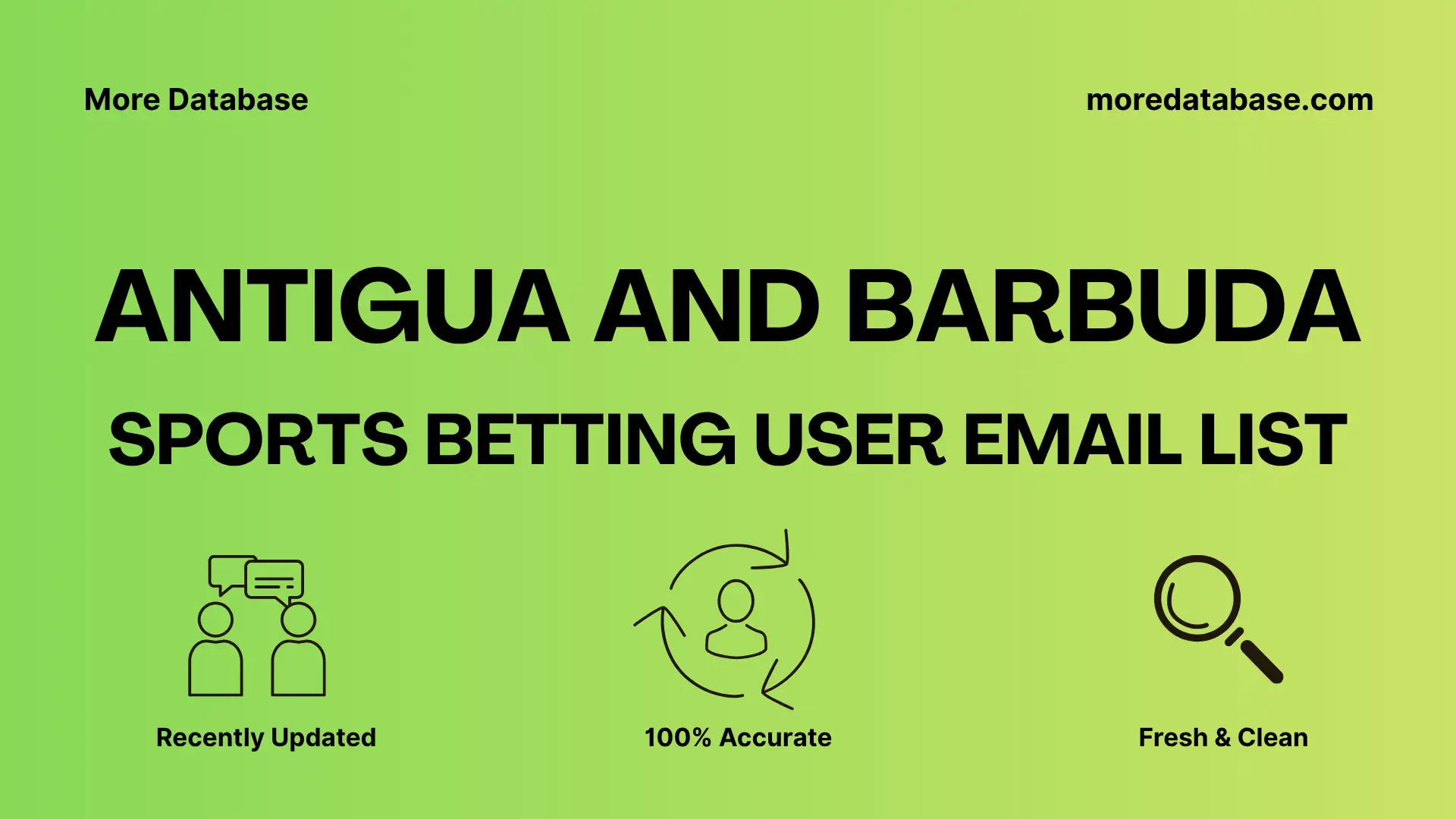 More Database

moredatabase.com

ANTIGUA AND BARBUDA

SPORTS BETTING USER EMAIL LIST

Recently Updated

100% Accurate

Fresh & Clean